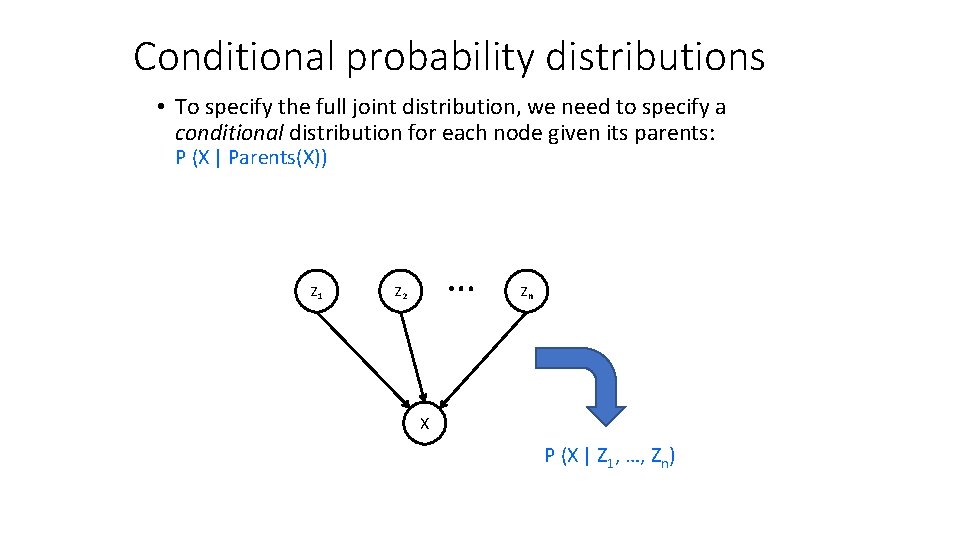 Conditional probability distributions

• To specify the full joint distribution, we need to specify a conditional distribution for each node given its parents: P (X | Parents(X))

$Z_1$ $Z_2$ … $Z_n$

X

P (X | $Z_1$, …, $Z_n$)